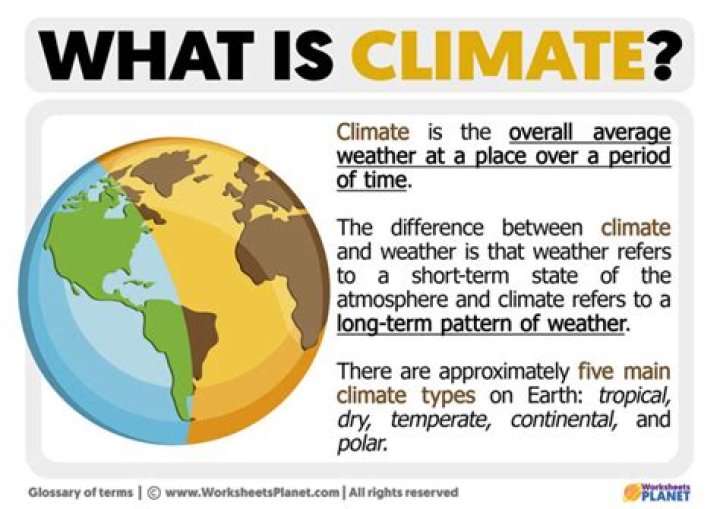 WHAT IS CLIMATE?

Climate is the overall average weather at a place over a period of time.

The difference between climate and weather is that weather refers to a short-term state of the atmosphere and climate refers to a long-term pattern of weather.

There are approximately five main climate types on Earth: tropical, dry, temperate, continental, and polar.

Glossary of terms | © www.WorksheetsPlanet.com | All rights reserved

Worksheets PLANET